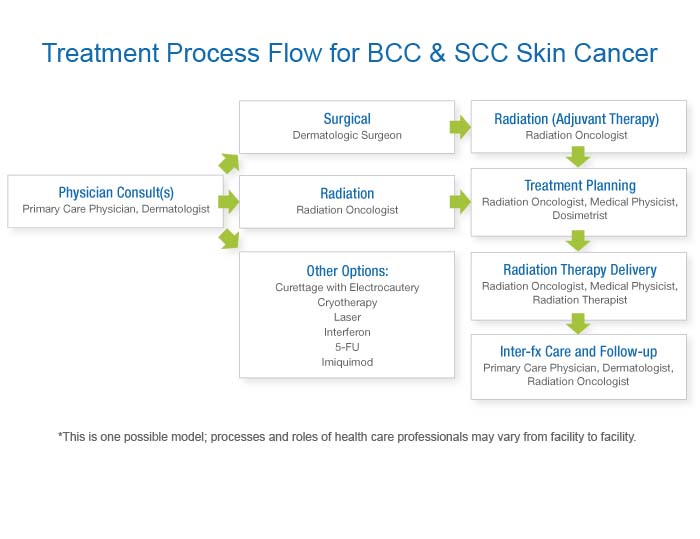 Treatment Process Flow for BCC & SCC Skin Cancer

Physician Consult(s)
Primary Care Physician, Dermatologist

Surgical
Dermatologic Surgeon

Radiation
Radiation Oncologist

Other Options:
Curettage with Electrocautery
Cryotherapy
Laser
Interferon
5-FU
Imiquimod

Radiation (Adjuvant Therapy)
Radiation Oncologist

Treatment Planning
Radiation Oncologist, Medical Physicist, Dosimetrist

Radiation Therapy Delivery
Radiation Oncologist, Medical Physicist, Radiation Therapist

Inter-fx Care and Follow-up
Primary Care Physician, Dermatologist, Radiation Oncologist

*This is one possible model; processes and roles of health care professionals may vary from facility to facility.